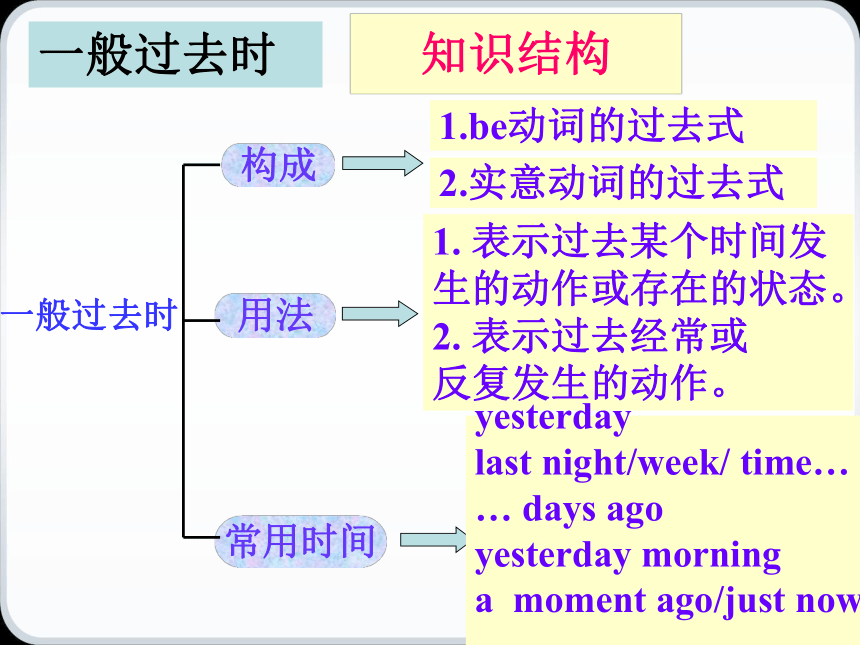 一般过去时

知识结构

一般过去时

构成

1.be动词的过去式

2.实意动词的过去式

用法

1. 表示过去某个时间发生的动作或存在的状态。

2. 表示过去经常或反复发生的动作。

常用时间

yesterday
last night/week/ time…
… days ago
yesterday morning
a moment ago/just now